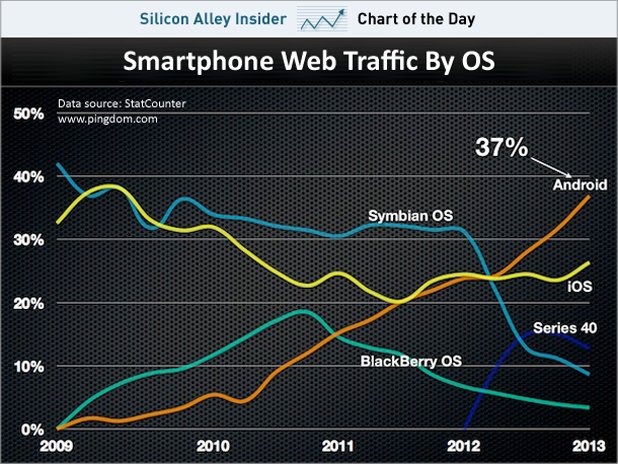 Silicon Alley Insider Chart of the Day

Smartphone Web Traffic By OS

Data source: StatCounter
www.pingdom.com

50%
40%
30%
20%
10%
0%

37%
Android
Symbian OS
iOS
Series 40
BlackBerry OS

2009
2010
2011
2012
2013